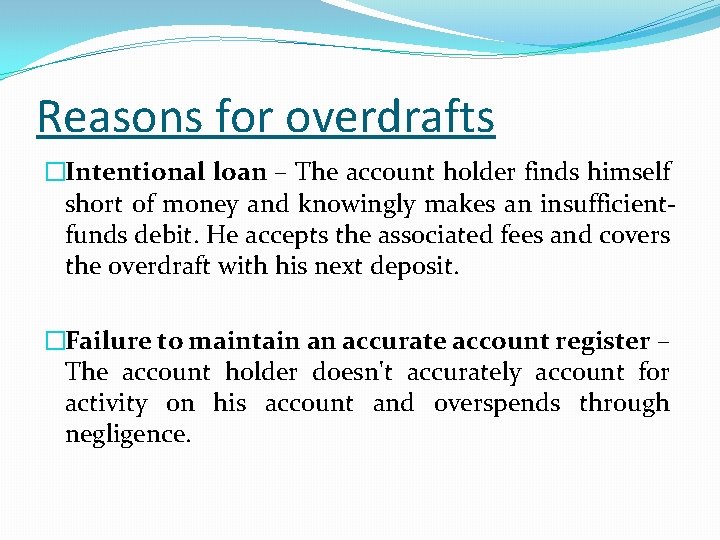 Reasons for overdrafts

□Intentional loan – The account holder finds himself short of money and knowingly makes an insufficient-funds debit. He accepts the associated fees and covers the overdraft with his next deposit.

□Failure to maintain an accurate account register – The account holder doesn't accurately account for activity on his account and overspends through negligence.